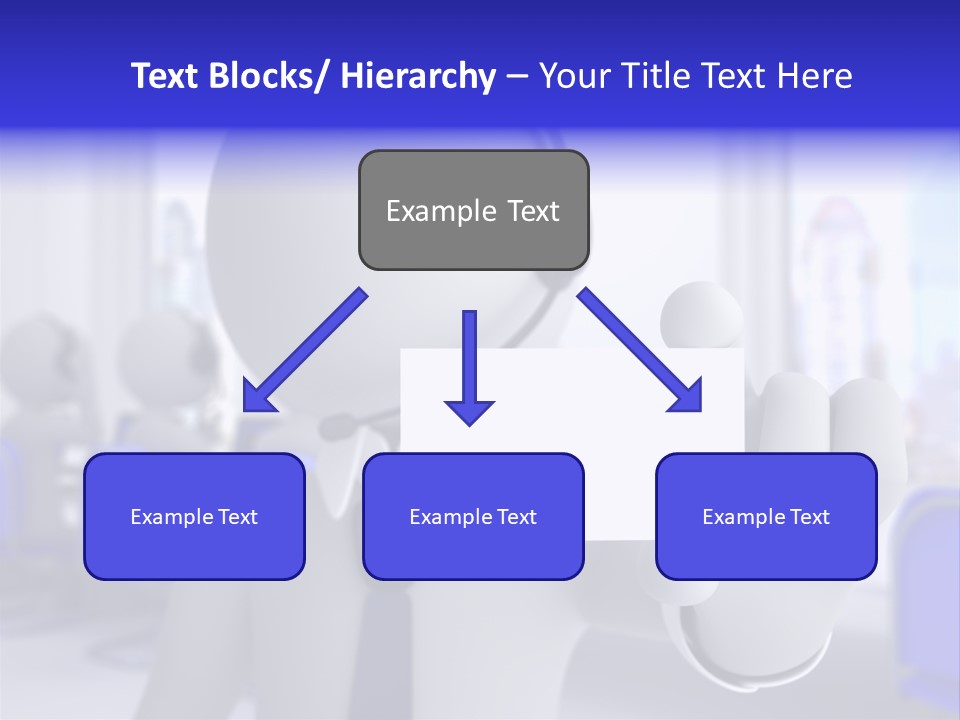 Text Blocks/ Hierarchy – Your Title Text Here

Example Text

Example Text

Example Text

Example Text